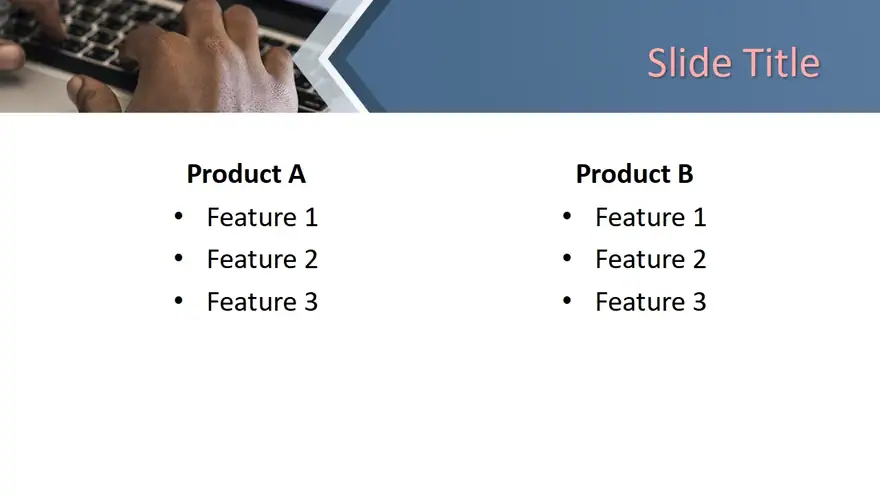 Slide Title

Product A
• Feature 1
• Feature 2
• Feature 3

Product B
• Feature 1
• Feature 2
• Feature 3